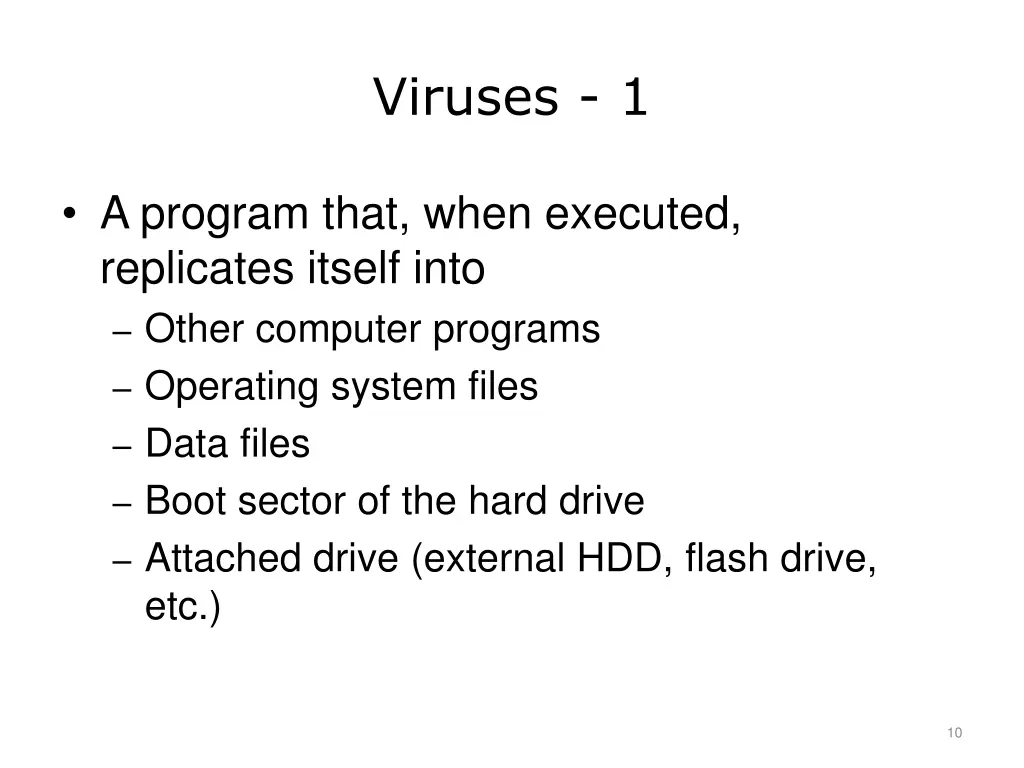 Viruses - 1

• A program that, when executed, replicates itself into
– Other computer programs
– Operating system files
– Data files
– Boot sector of the hard drive
– Attached drive (external HDD, flash drive, etc.)

10